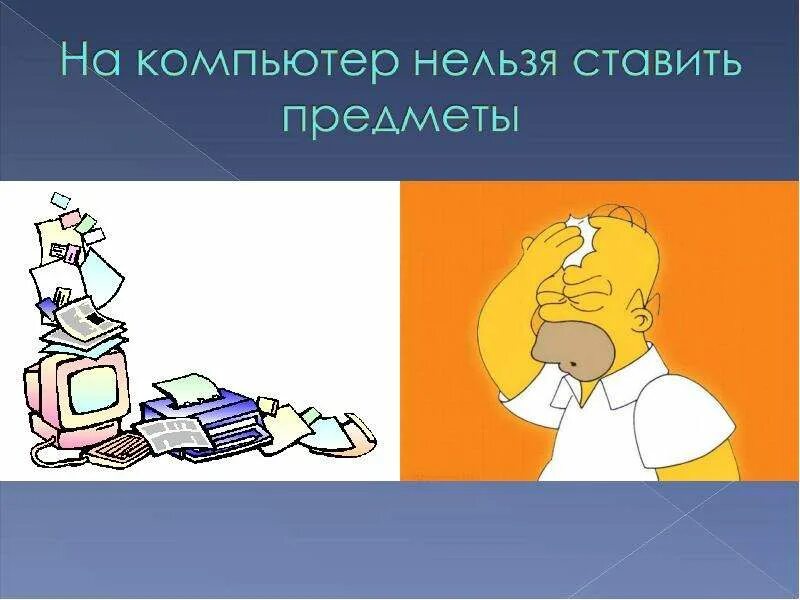 На компьютер нельзя ставить предметы